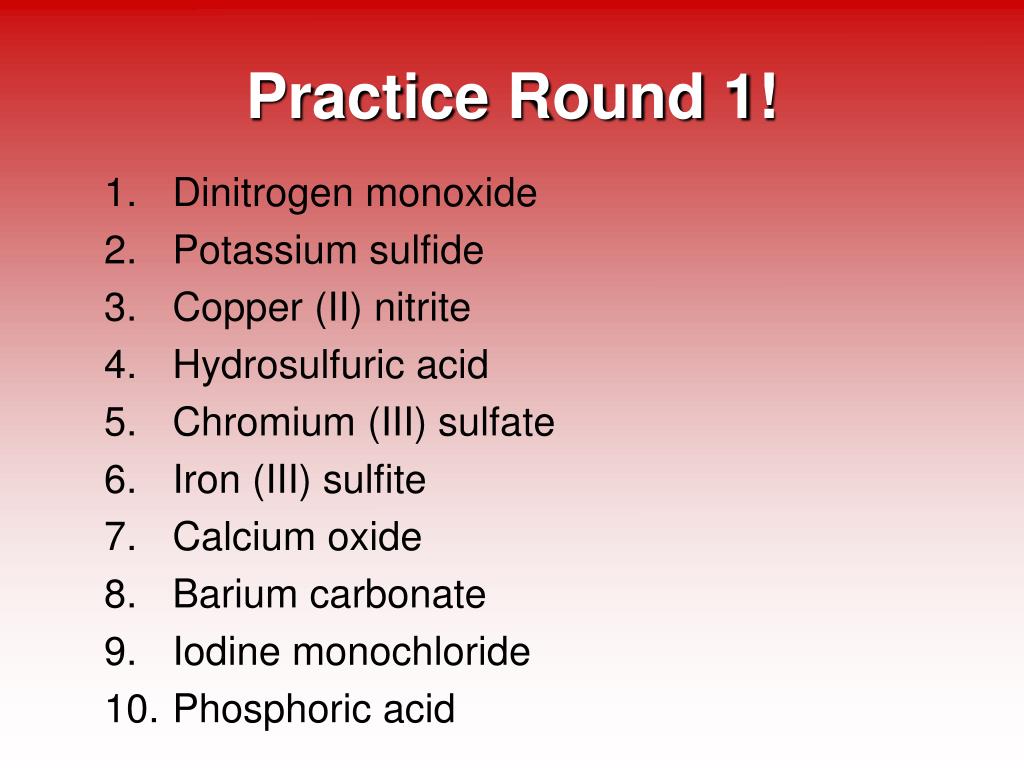 Practice Round 1!

1. Dinitrogen monoxide
2. Potassium sulfide
3. Copper (II) nitrite
4. Hydrosulfuric acid
5. Chromium (III) sulfate
6. Iron (III) sulfite
7. Calcium oxide
8. Barium carbonate
9. Iodine monochloride
10. Phosphoric acid